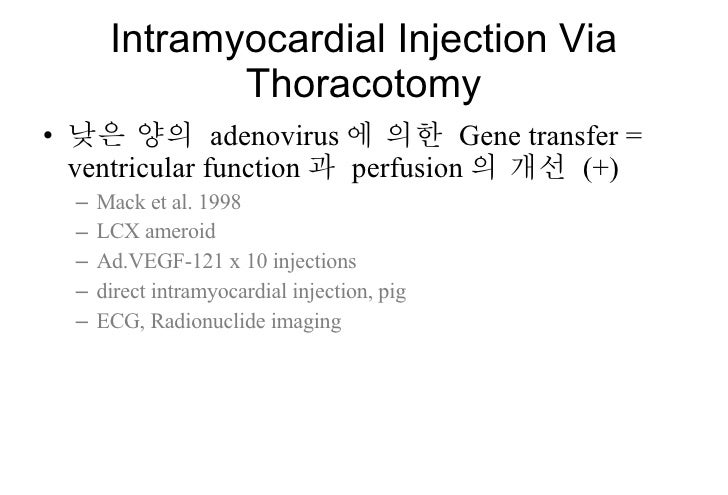 Intramyocardial Injection Via Thoracotomy

• 낮은 양의 adenovirus 에 의한 Gene transfer = ventricular function 과 perfusion 의 개선 (+)
– Mack et al. 1998
– LCX ameroid
– Ad.VEGF-121 x 10 injections
– direct intramyocardial injection, pig
– ECG, Radionuclide imaging